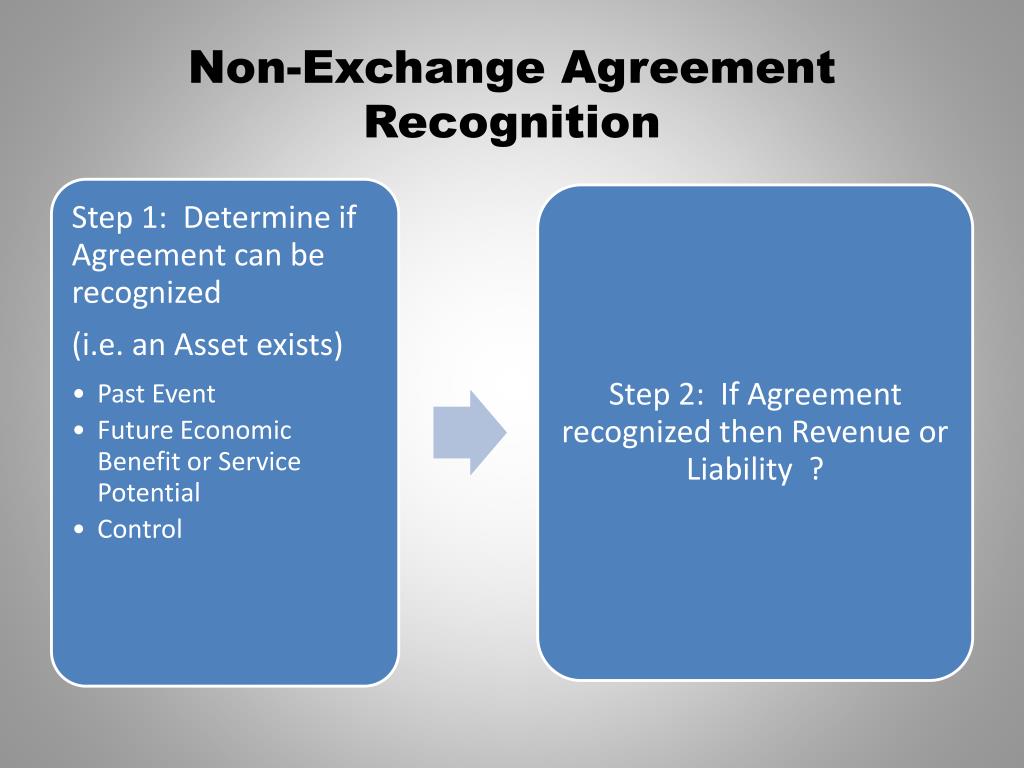 Non-Exchange Agreement Recognition

Step 1: Determine if Agreement can be recognized

(i.e. an Asset exists)

• Past Event
• Future Economic Benefit or Service Potential
• Control

Step 2: If Agreement recognized then Revenue or Liability ?